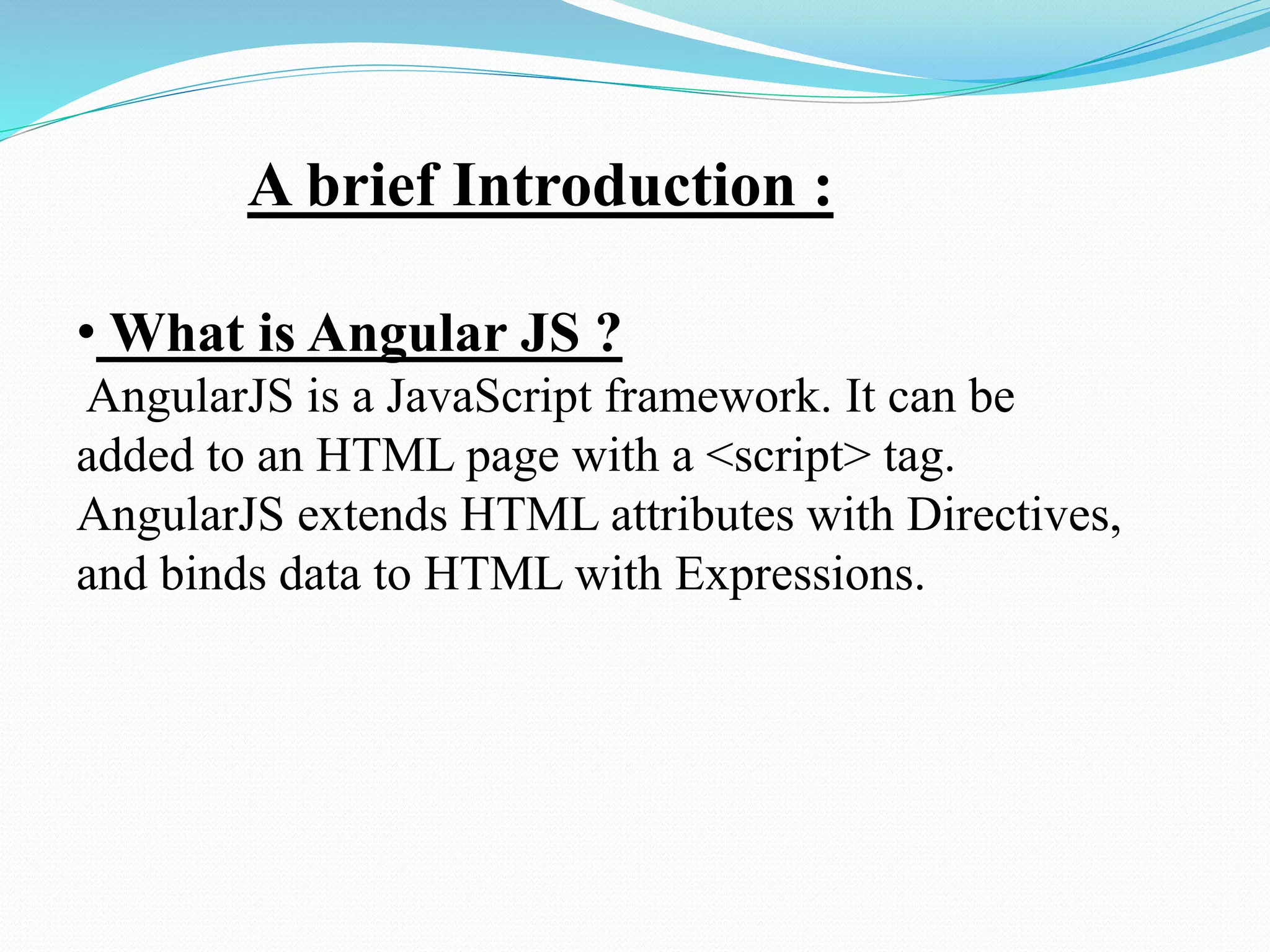 A brief Introduction :

• What is Angular JS ?

AngularJS is a JavaScript framework. It can be added to an HTML page with a <script> tag. AngularJS extends HTML attributes with Directives, and binds data to HTML with Expressions.